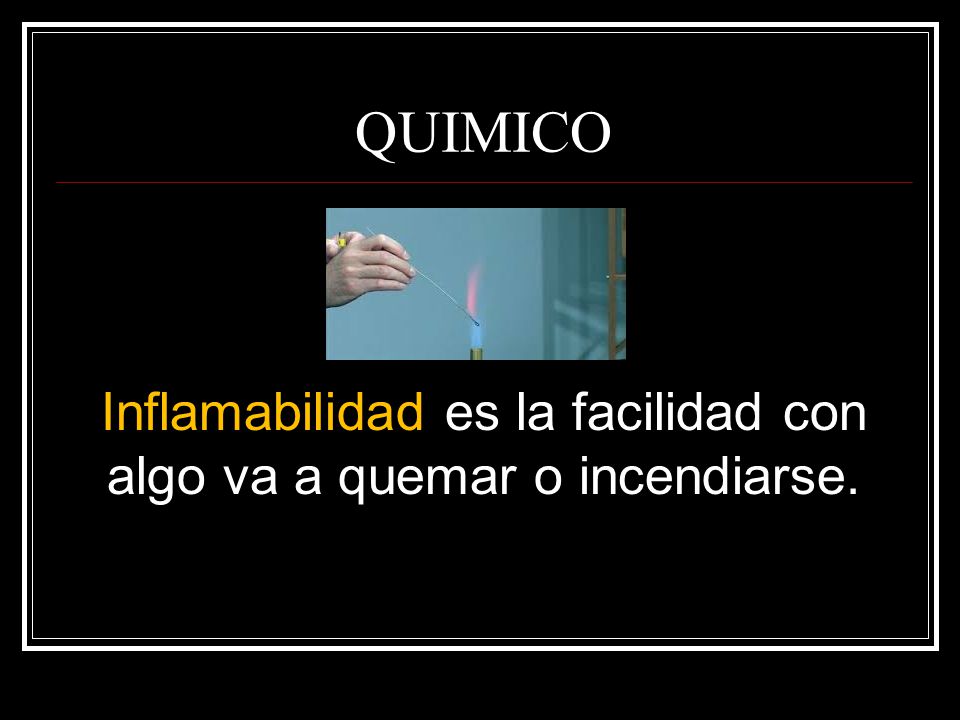 QUIMICO

Inflamabilidad es la facilidad con algo va a quemar o incendiarse.